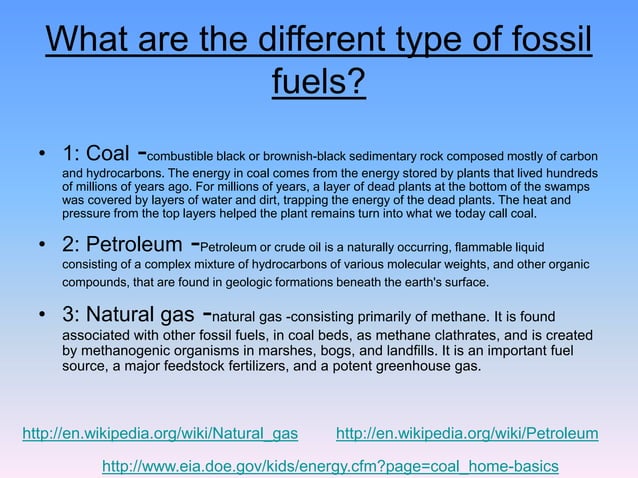 What are the different type of fossil fuels?

• 1: Coal -combustible black or brownish-black sedimentary rock composed mostly of carbon and hydrocarbons. The energy in coal comes from the energy stored by plants that lived hundreds of millions of years ago. For millions of years, a layer of dead plants at the bottom of the swamps was covered by layers of water and dirt, trapping the energy of the dead plants. The heat and pressure from the top layers helped the plant remains turn into what we today call coal.

• 2: Petroleum -Petroleum or crude oil is a naturally occurring, flammable liquid consisting of a complex mixture of hydrocarbons of various molecular weights, and other organic compounds, that are found in geologic formations beneath the earth's surface.

• 3: Natural gas -natural gas -consisting primarily of methane. It is found associated with other fossil fuels, in coal beds, as methane clathrates, and is created by methanogenic organisms in marshes, bogs, and landfills. It is an important fuel source, a major feedstock fertilizers, and a potent greenhouse gas.

http://en.wikipedia.org/wiki/Natural_gas http://en.wikipedia.org/wiki/Petroleum

http://www.eia.doe.gov/kids/energy.cfm?page=coal_home-basics